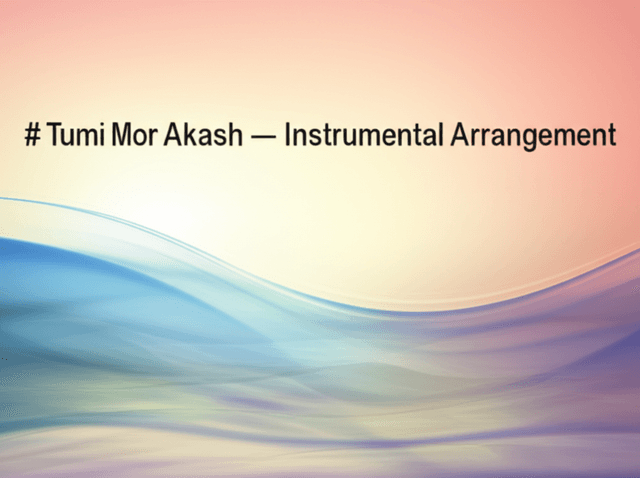 # Tumi Mor Akash — Instrumental Arrangement